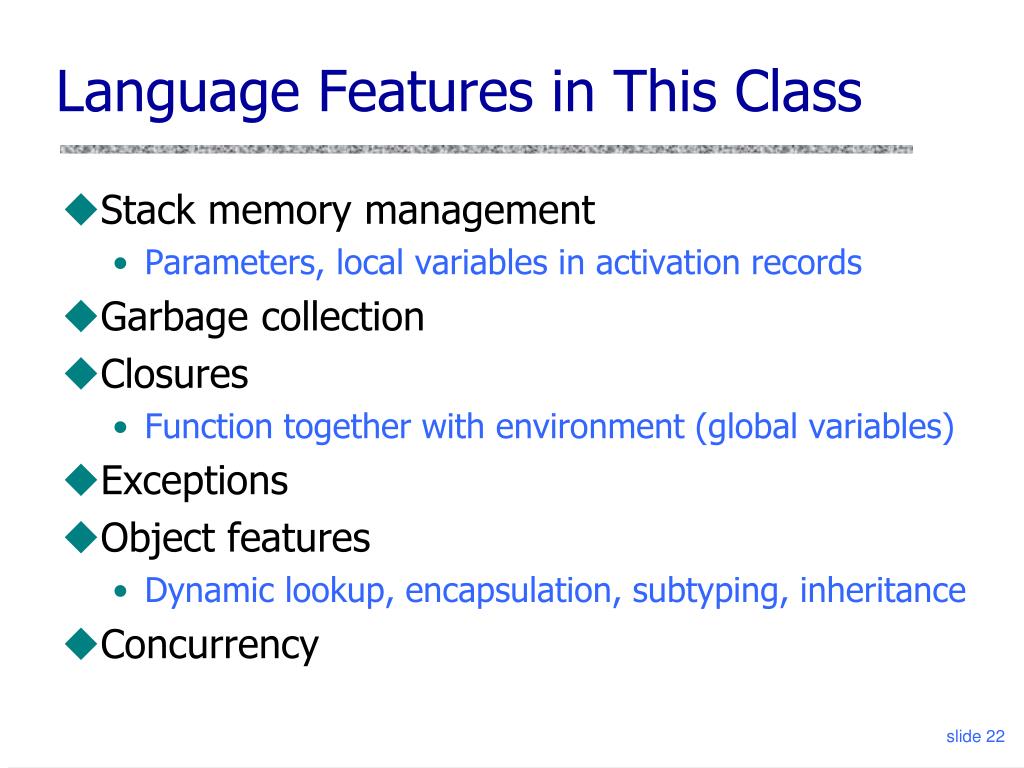 Language Features in This Class

◆Stack memory management
• Parameters, local variables in activation records
◆Garbage collection
◆Closures
• Function together with environment (global variables)
◆Exceptions
◆Object features
• Dynamic lookup, encapsulation, subtyping, inheritance
◆Concurrency

slide 22